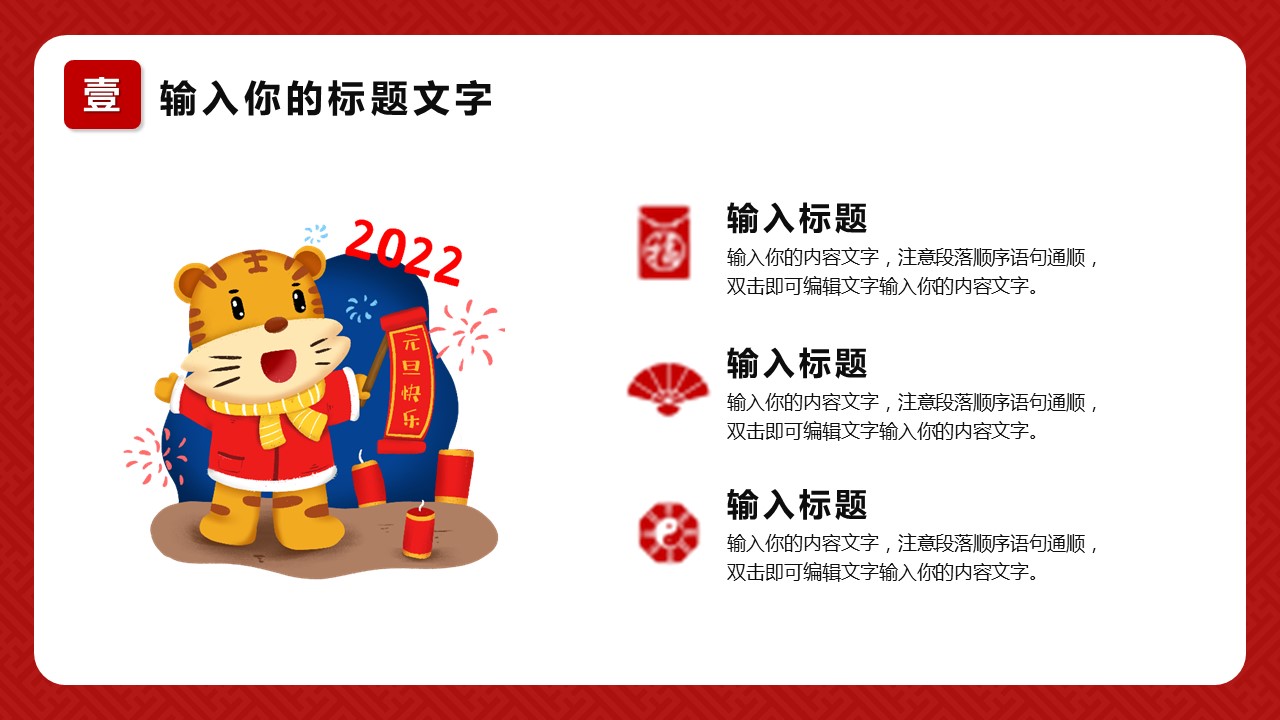 壹 输入你的标题文字

2022

元旦快乐

输入标题
输入你的内容文字，注意段落顺序语句通顺，双击即可编辑文字输入你的内容文字。

输入标题
输入你的内容文字，注意段落顺序语句通顺，双击即可编辑文字输入你的内容文字。

输入标题
输入你的内容文字，注意段落顺序语句通顺，双击即可编辑文字输入你的内容文字。